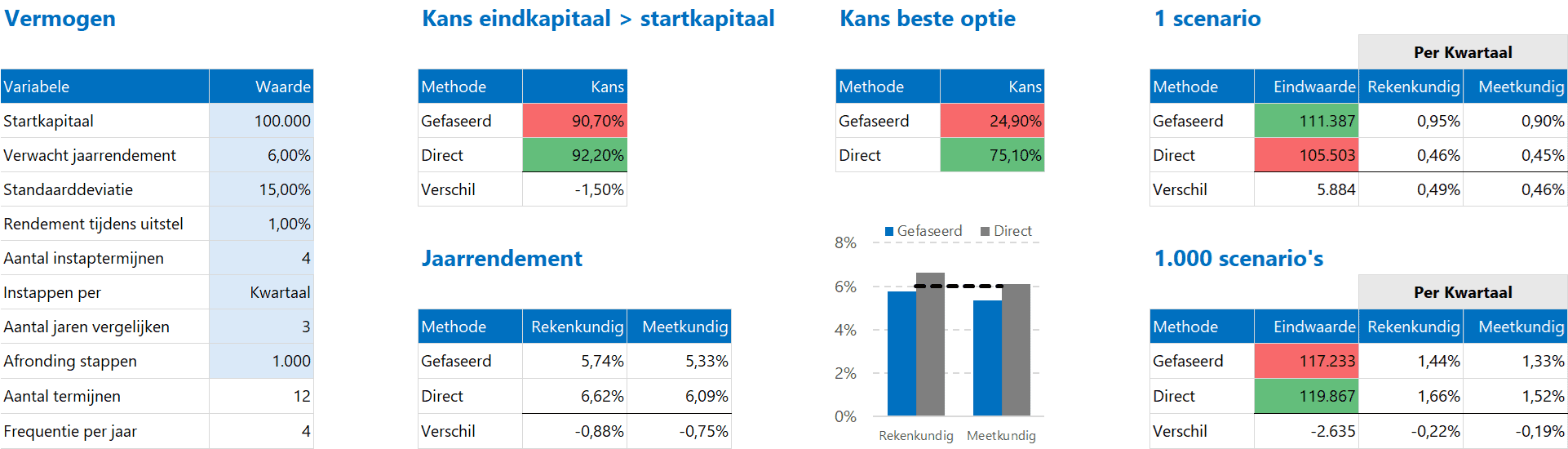 Vermogen

| Variabele | Waarde |
|---|---|
| Startkapitaal | 100.000 |
| Verwacht jaarrendement | 6,00% |
| Standaarddeviatie | 15,00% |
| Rendement tijdens uitstel | 1,00% |
| Aantal instaptermijnen | 4 |
| Instappen per | Kwartaal |
| Aantal jaren vergelijken | 3 |
| Afronding stappen | 1.000 |
| Aantal termijnen | 12 |
| Frequentie per jaar | 4 |

Kans eindkapitaal > startkapitaal

| Methode | Kans |
|---|---|
| Gefaseerd | 90,70% |
| Direct | 92,20% |
| Verschil | -1,50% |

Jaarrendement

| Methode | Rekenkundig | Meetkundig |
|---|---|---|
| Gefaseerd | 5,74% | 5,33% |
| Direct | 6,62% | 6,09% |
| Verschil | -0,88% | -0,75% |

Kans beste optie

| Methode | Kans |
|---|---|
| Gefaseerd | 24,90% |
| Direct | 75,10% |

Gefaseerd Direct
8%
6%
4%
2%
0%
Rekenkundig Meetkundig

1 scenario

| | | Per Kwartaal | |
|---|---|---|---|
| Methode | Eindwaarde | Rekenkundig | Meetkundig |
| Gefaseerd | 111.387 | 0,95% | 0,90% |
| Direct | 105.503 | 0,46% | 0,45% |
| Verschil | 5.884 | 0,49% | 0,46% |

1.000 scenario's

| | | Per Kwartaal | |
|---|---|---|---|
| Methode | Eindwaarde | Rekenkundig | Meetkundig |
| Gefaseerd | 117.233 | 1,44% | 1,33% |
| Direct | 119.867 | 1,66% | 1,52% |
| Verschil | -2.635 | -0,22% | -0,19% |